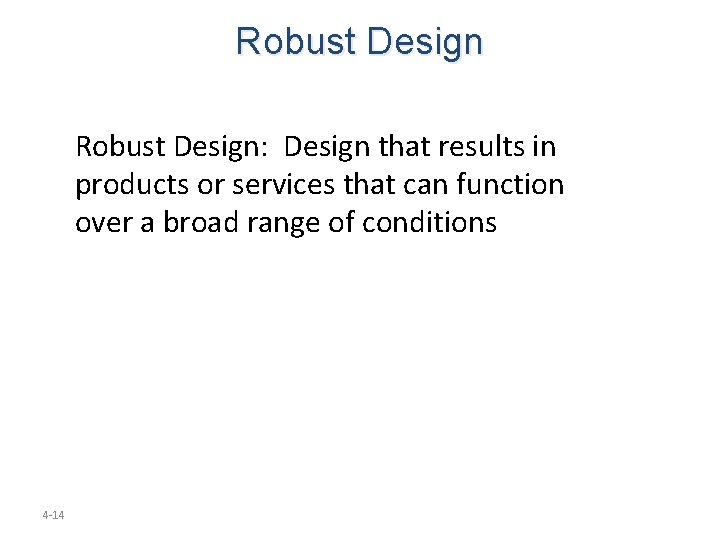 Robust Design

Robust Design: Design that results in products or services that can function over a broad range of conditions

4-14